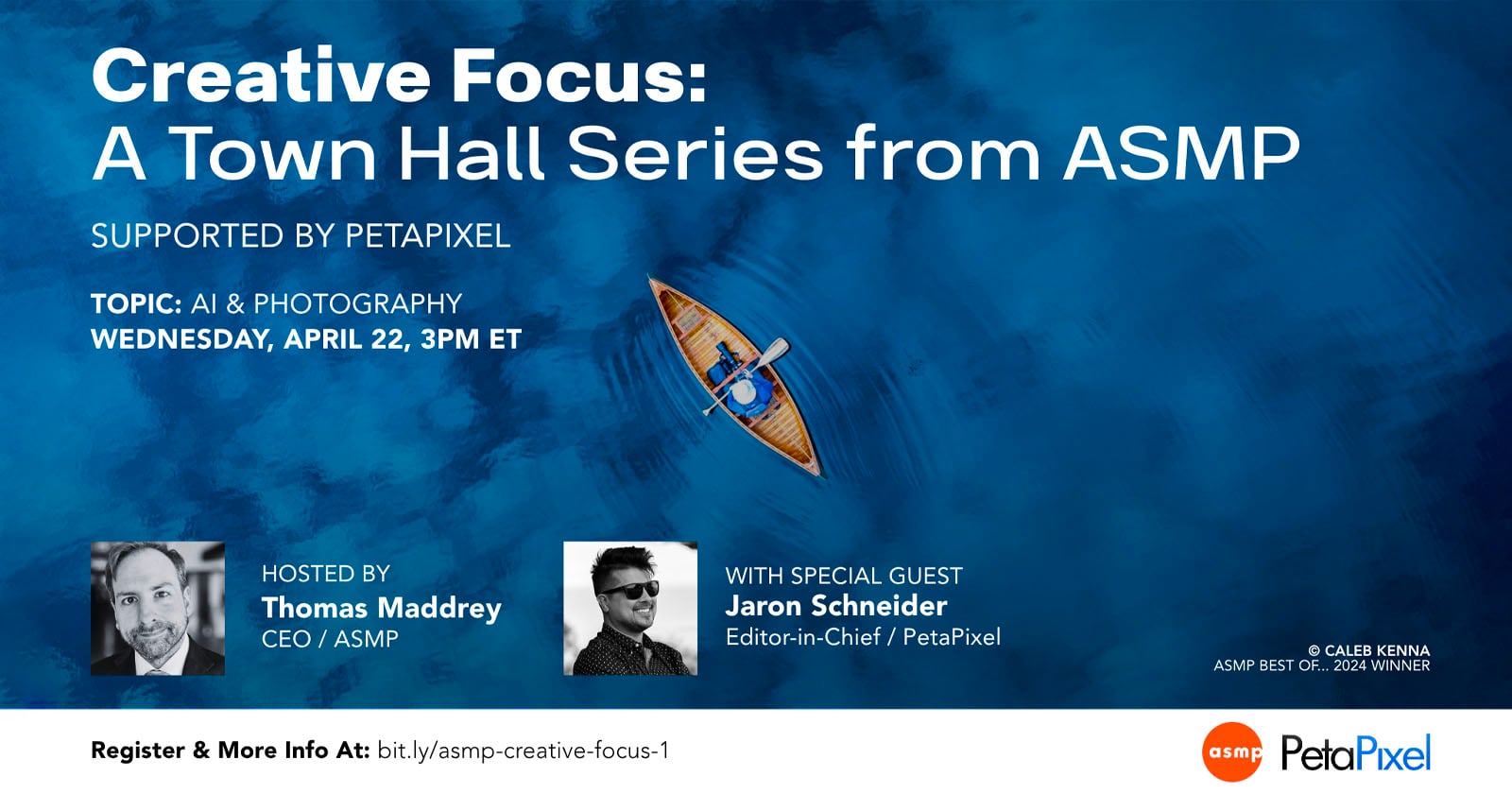 Creative Focus:
A Town Hall Series from ASMP

SUPPORTED BY PETAPIXEL

TOPIC: AI & PHOTOGRAPHY
WEDNESDAY, APRIL 22, 3PM ET

HOSTED BY
Thomas Maddrey
CEO / ASMP

WITH SPECIAL GUEST
Jaron Schneider
Editor-in-Chief / PetaPixel

© CALEB KENNA
ASMP BEST OF... 2024 WINNER

Register & More Info At: bit.ly/asmp-creative-focus-1

asmp PetaPixel